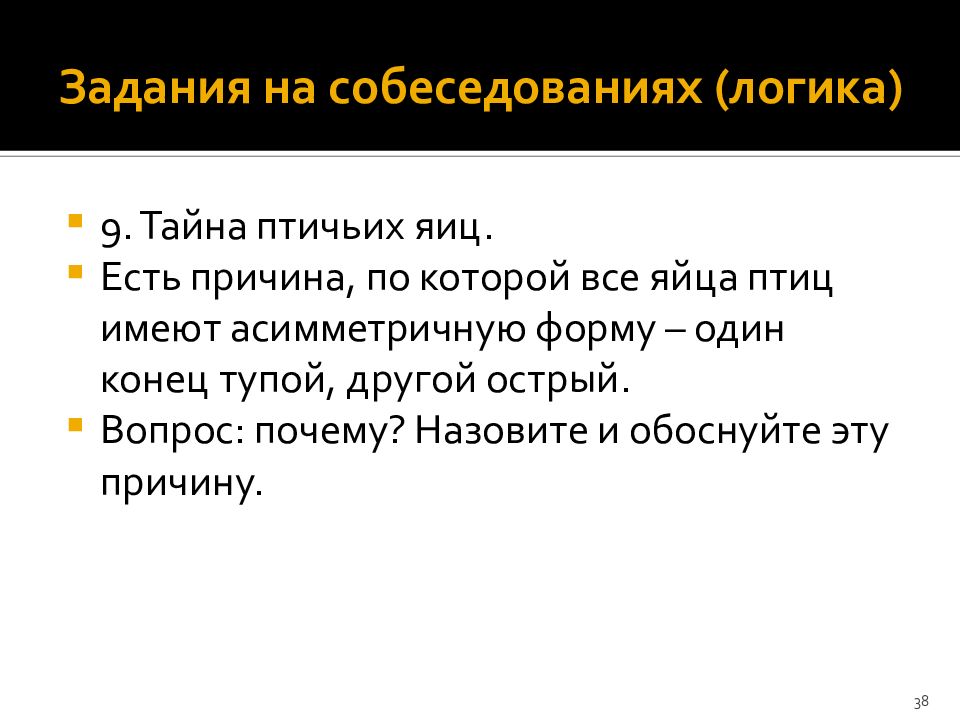 Задания на собеседованиях (логика)

9. Тайна птичьих яиц.

Есть причина, по которой все яйца птиц имеют асимметричную форму – один конец тупой, другой острый.

Вопрос: почему? Назовите и обоснуйте эту причину.

38